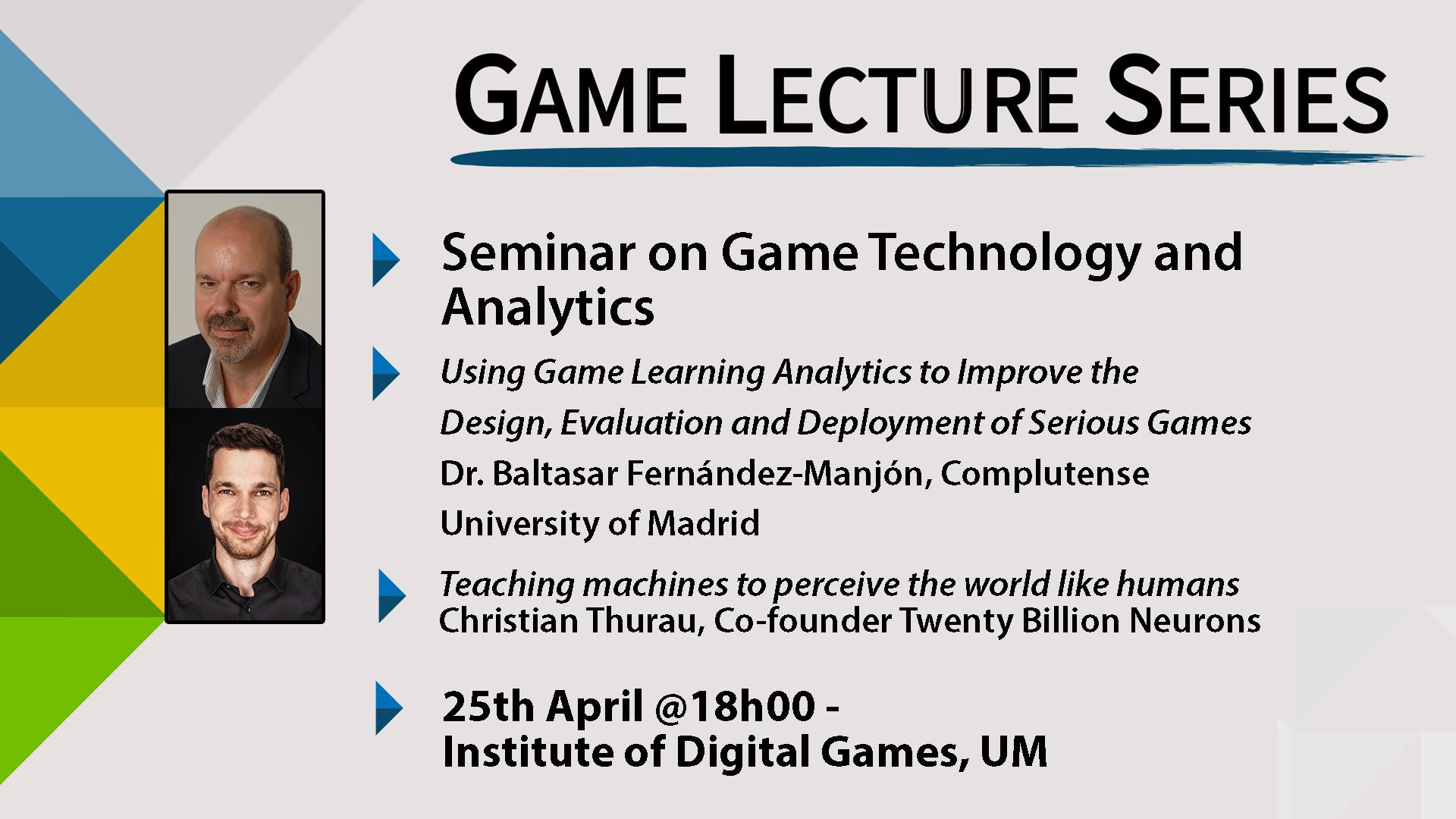 GAME LECTURE SERIES

Seminar on Game Technology and Analytics

Using Game Learning Analytics to Improve the Design, Evaluation and Deployment of Serious Games
Dr. Baltasar Fernández-Manjón, Complutense University of Madrid

Teaching machines to perceive the world like humans
Christian Thurau, Co-founder Twenty Billion Neurons

25th April @18h00 - Institute of Digital Games, UM